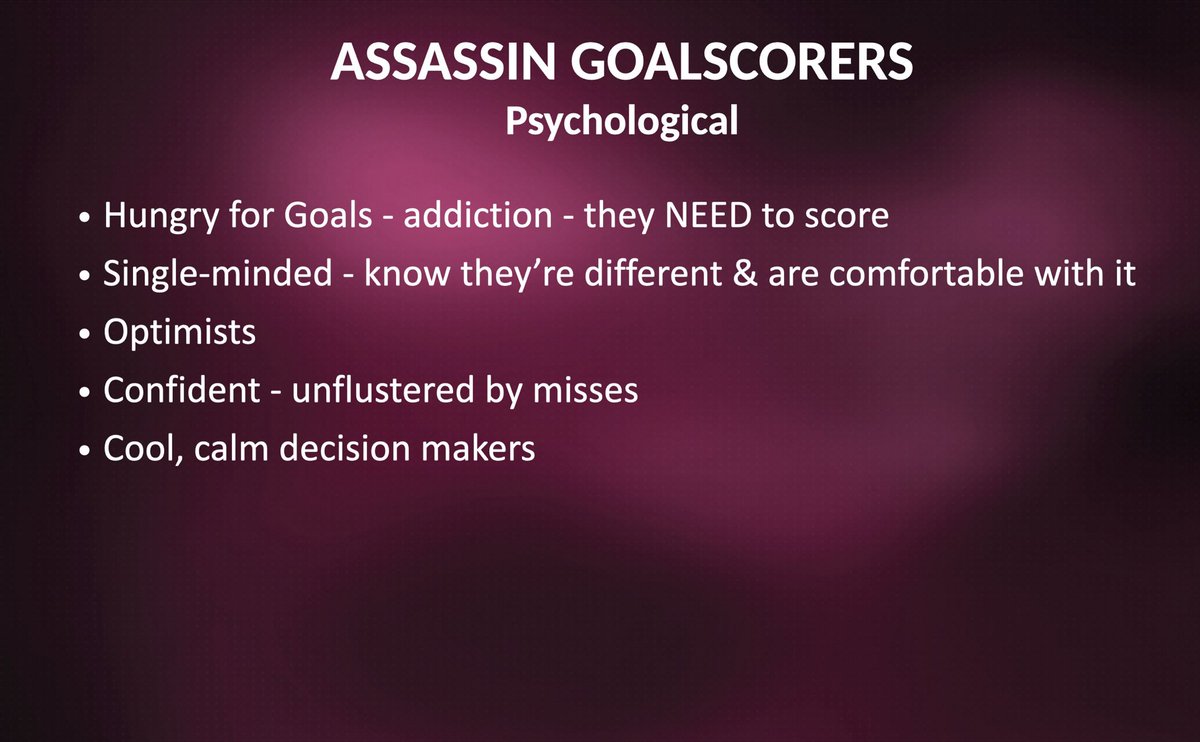 ASSASSIN GOALSCORERS
Psychological

• Hungry for Goals - addiction - they NEED to score
• Single-minded - know they're different & are comfortable with it
• Optimists
• Confident - unflustered by misses
• Cool, calm decision makers